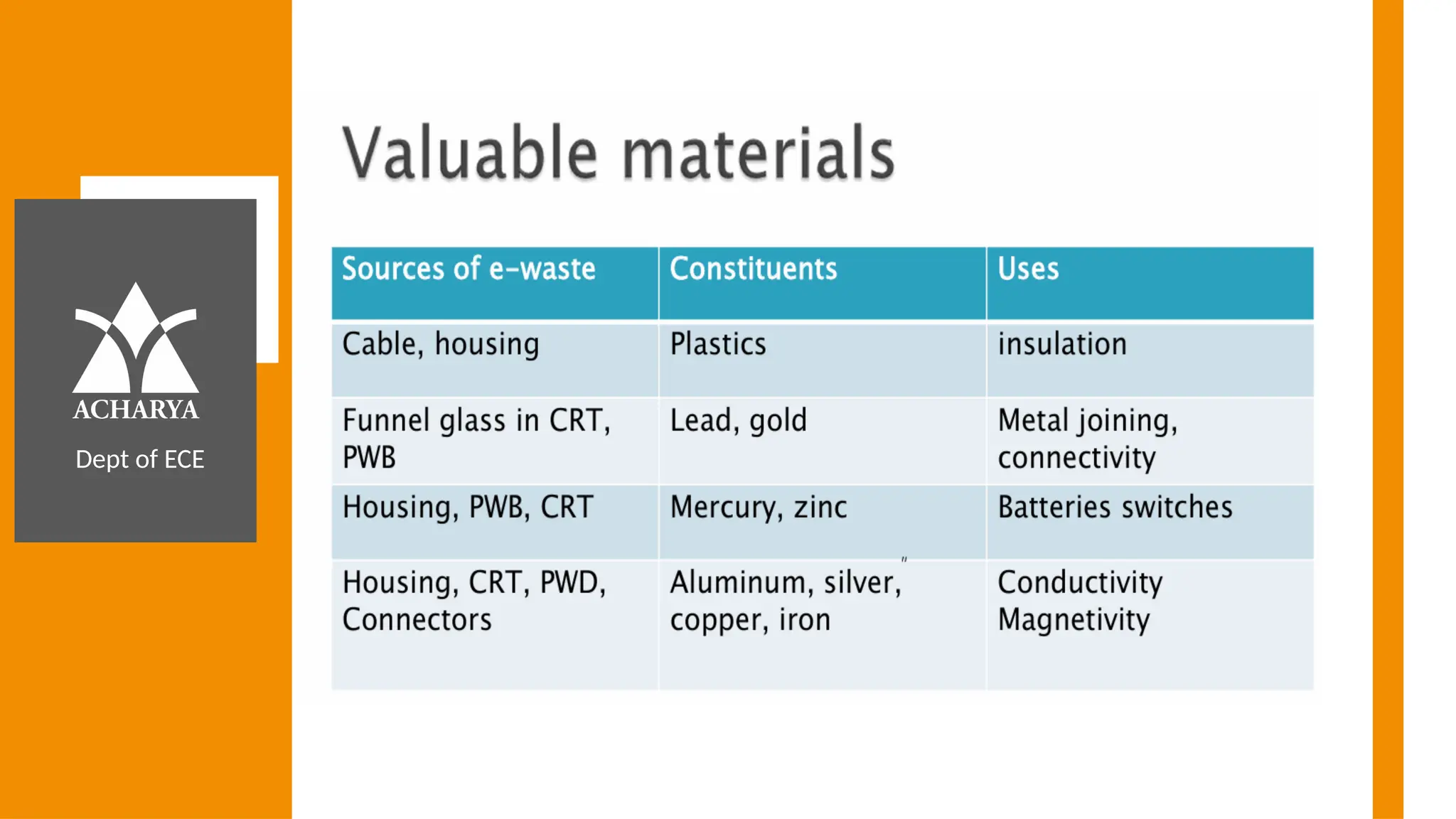 ACHARYA
Dept of ECE

Valuable materials

| Sources of e-waste | Constituents | Uses |
|---|---|---|
| Cable, housing | Plastics | insulation |
| Funnel glass in CRT, PWB | Lead, gold | Metal joining, connectivity |
| Housing, PWB, CRT | Mercury, zinc | Batteries switches |
| Housing, CRT, PWD, Connectors | Aluminum, silver, copper, iron | Conductivity Magnetivity |